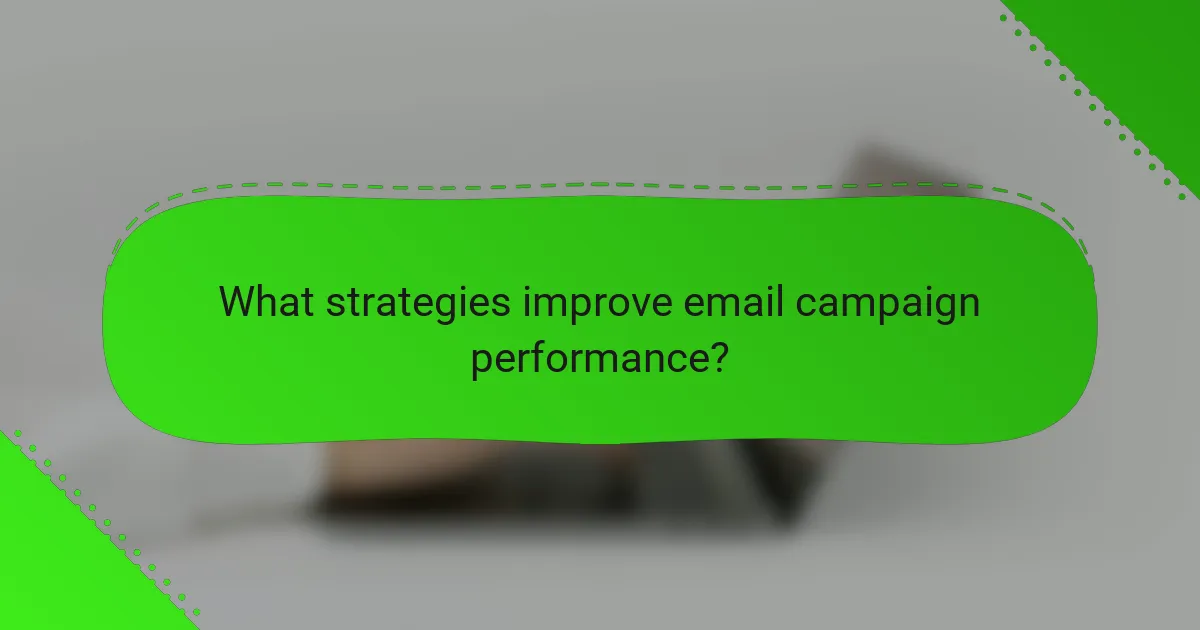 What strategies improve email campaign performance?